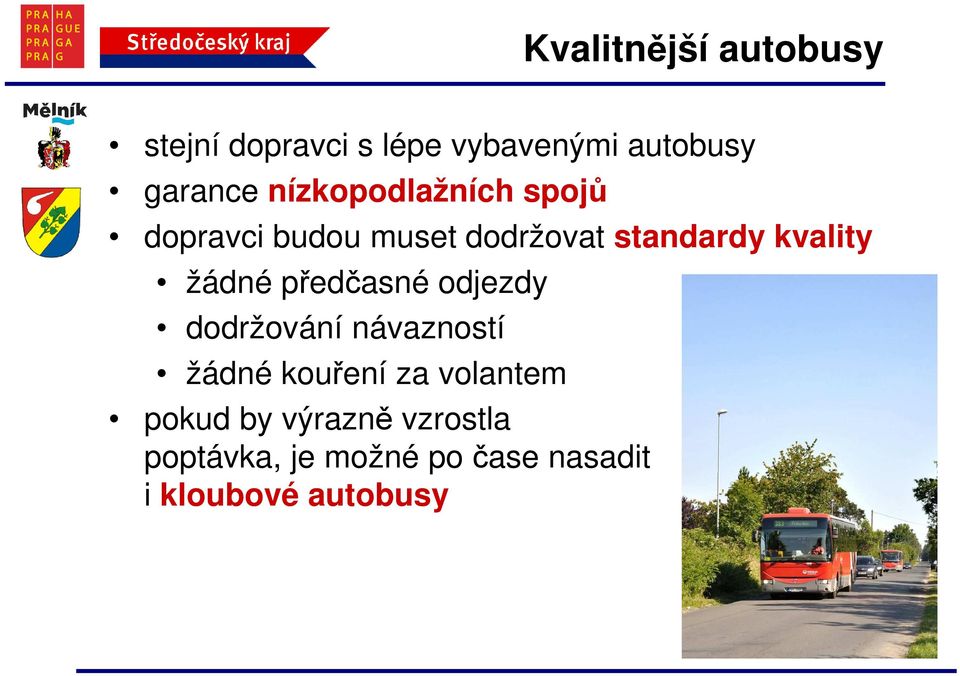 PRA HA
PRA GUE
PRA GA
PRA G

Středočeský kraj

Kvalitnější autobusy

Mělník

• stejní dopravci s lépe vybavenými autobusy
• garance nízkopodlažních spojů
• dopravci budou muset dodržovat standardy kvality
  • žádné předčasné odjezdy
  • dodržování návazností
  • žádné kouření za volantem
• pokud by výrazně vzrostla poptávka, je možné po čase nasadit i kloubové autobusy